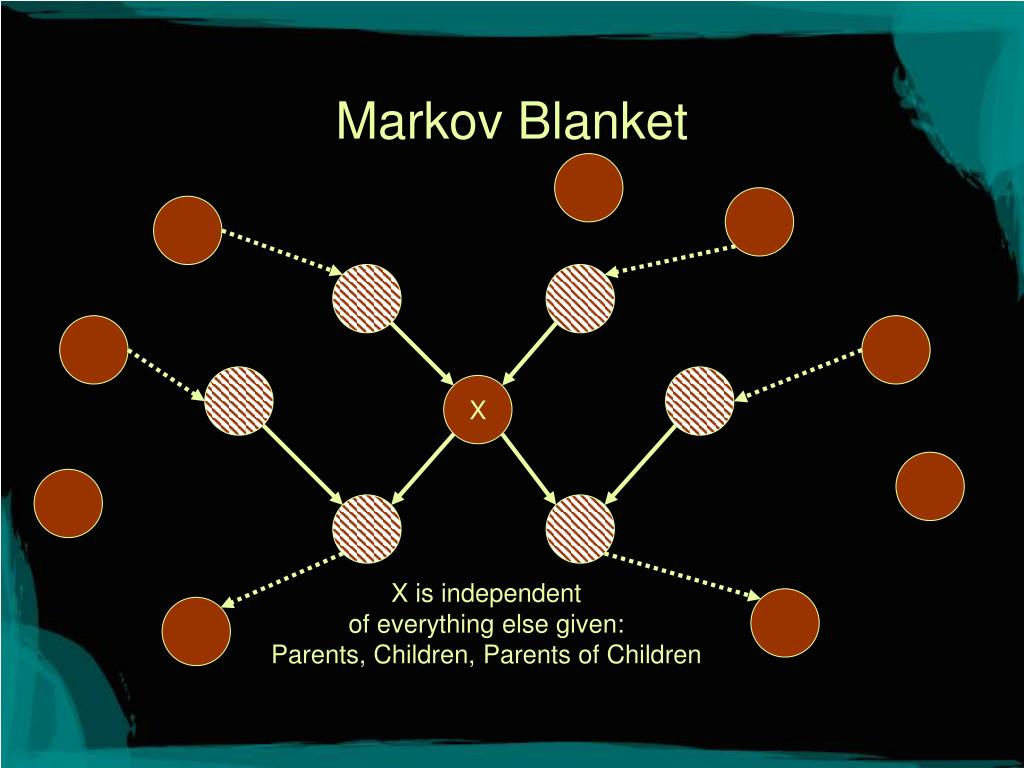 Markov Blanket

X

X is independent
of everything else given:
Parents, Children, Parents of Children